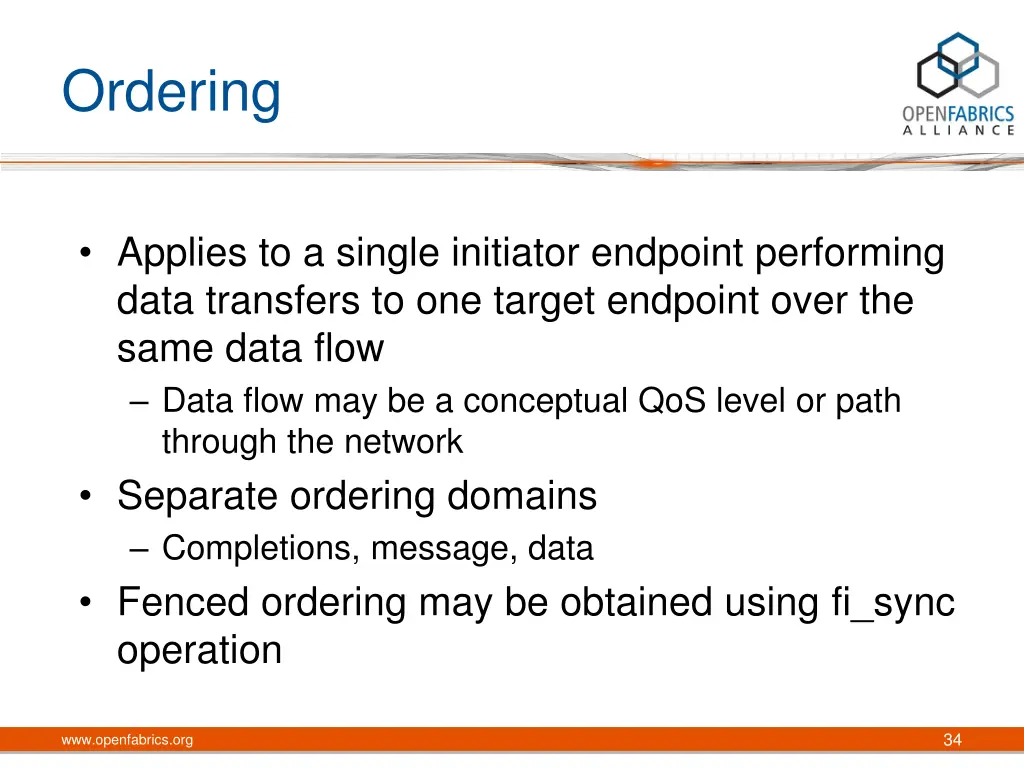 Ordering

OPENFABRICS
ALLIANCE

• Applies to a single initiator endpoint performing data transfers to one target endpoint over the same data flow
– Data flow may be a conceptual QoS level or path through the network
• Separate ordering domains
– Completions, message, data
• Fenced ordering may be obtained using fi_sync operation

www.openfabrics.org

34